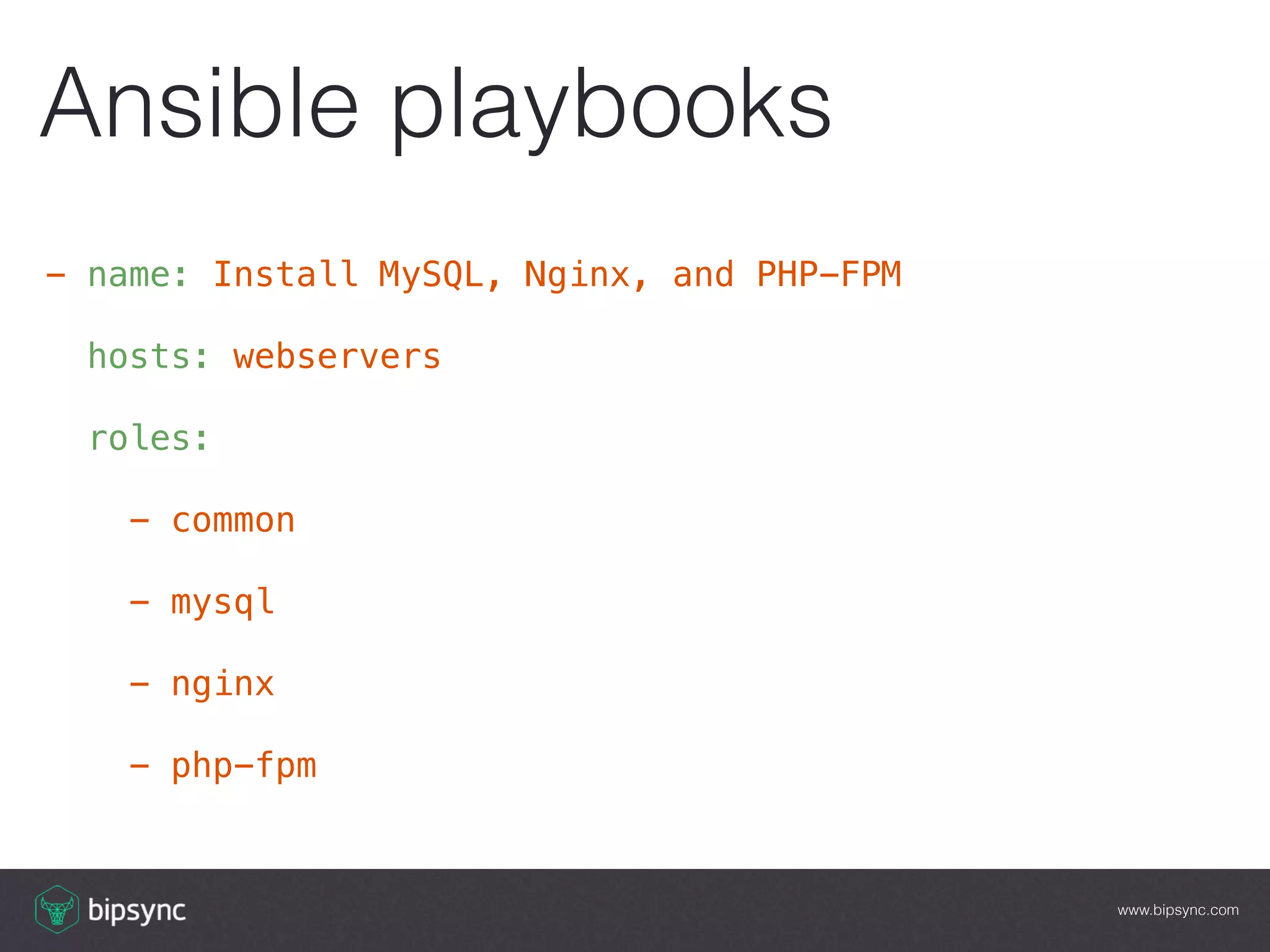 Ansible playbooks

- name: Install MySQL, Nginx, and PHP-FPM

  hosts: webservers

  roles:

    - common

    - mysql

    - nginx

    - php-fpm

bipsync

www.bipsync.com